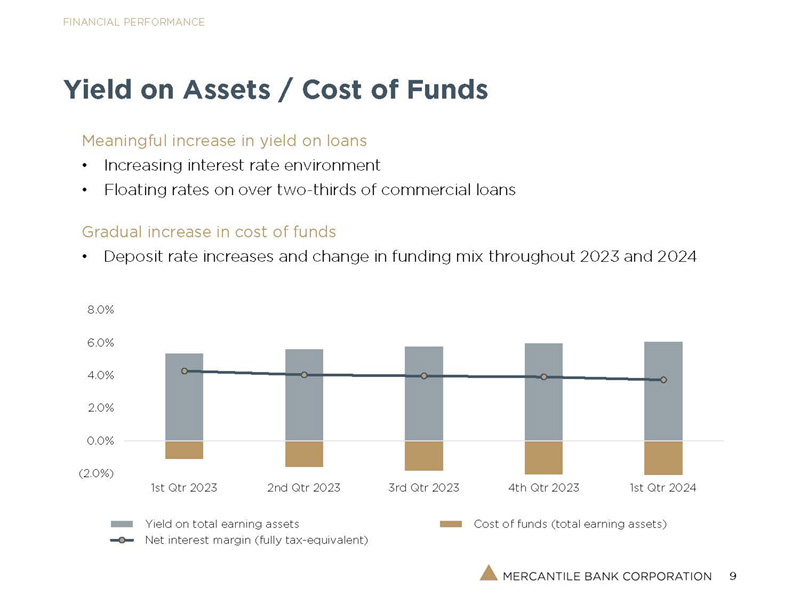 FINANCIAL PERFORMANCE

Yield on Assets / Cost of Funds

Meaningful increase in yield on loans
• Increasing interest rate environment
• Floating rates on over two-thirds of commercial loans

Gradual increase in cost of funds
• Deposit rate increases and change in funding mix throughout 2023 and 2024

8.0%
6.0%
4.0%
2.0%
0.0%
(2.0%)

1st Qtr 2023
2nd Qtr 2023
3rd Qtr 2023
4th Qtr 2023
1st Qtr 2024

Yield on total earning assets
Cost of funds (total earning assets)
Net interest margin (fully tax-equivalent)

MERCANTILE BANK CORPORATION 9